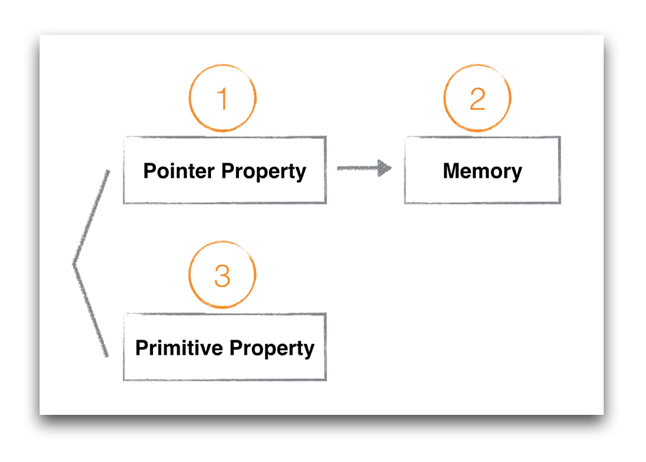 1

Pointer Property

2

Memory

3

Primitive Property